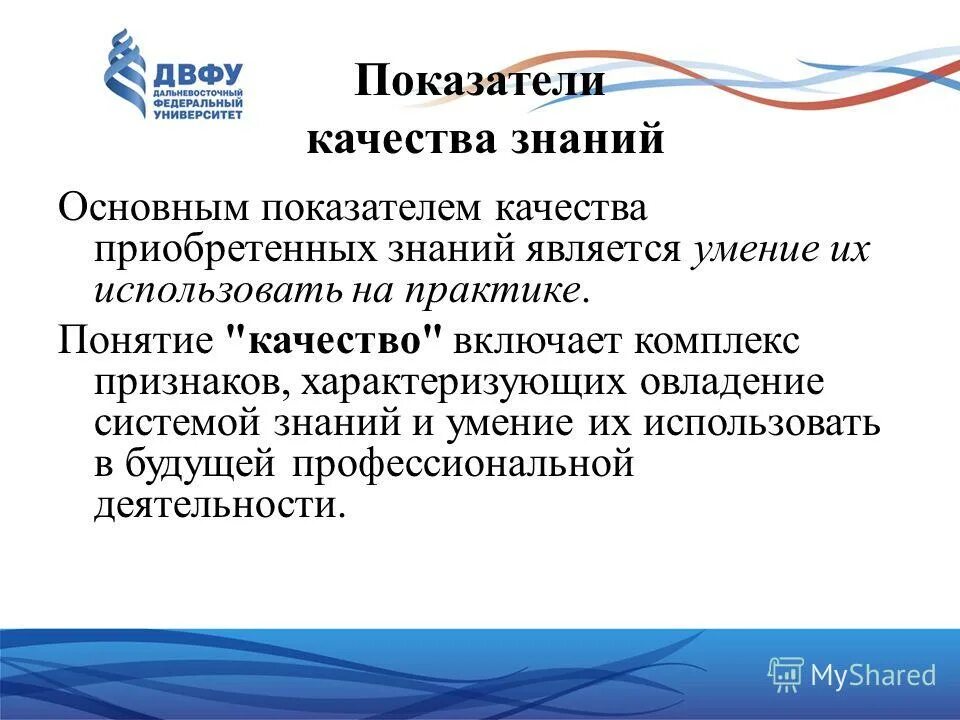 ДВФУ
ДАЛЬНЕВОСТОЧНЫЙ ФЕДЕРАЛЬНЫЙ УНИВЕРСИТЕТ

Показатели качества знаний

Основным показателем качества приобретенных знаний является умение их использовать на практике.

Понятие "качество" включает комплекс признаков, характеризующих овладение системой знаний и умение их использовать в будущей профессиональной деятельности.

MyShared